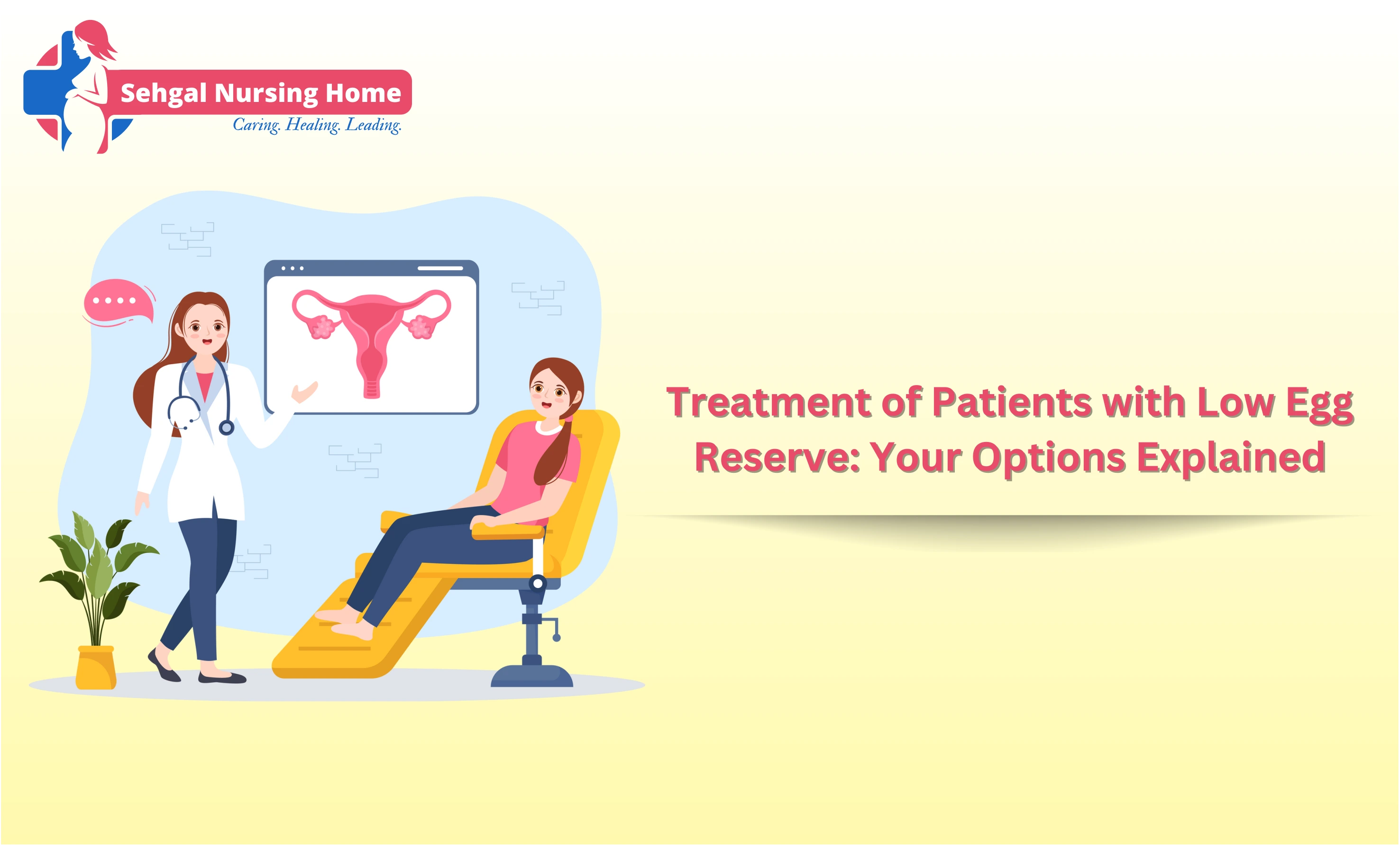 Sehgal Nursing Home
Caring. Healing. Leading.

Treatment of Patients with Low Egg Reserve: Your Options Explained